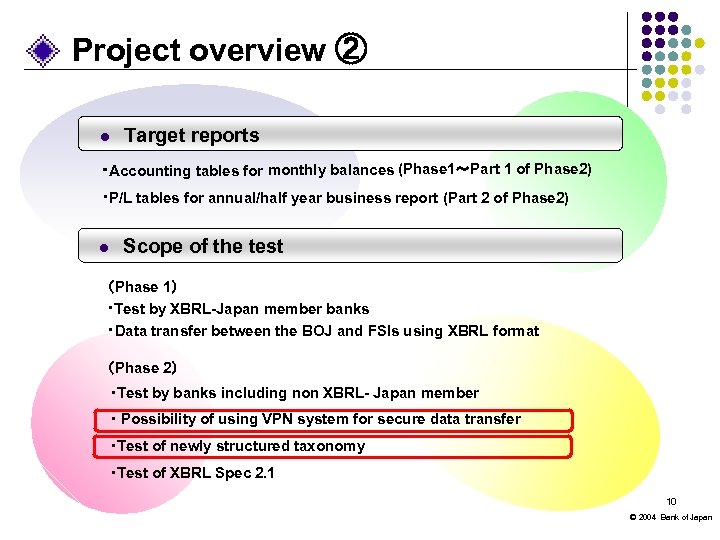 Project overview ②

● Target reports

・Accounting tables for monthly balances (Phase1～Part 1 of Phase2)

・P/L tables for annual/half year business report (Part 2 of Phase2)

● Scope of the test

(Phase 1)
・Test by XBRL-Japan member banks
・Data transfer between the BOJ and FSIs using XBRL format

(Phase 2)
・Test by banks including non XBRL- Japan member
・ Possibility of using VPN system for secure data transfer
・Test of newly structured taxonomy
・Test of XBRL Spec 2.1

10

© 2004 Bank of Japan